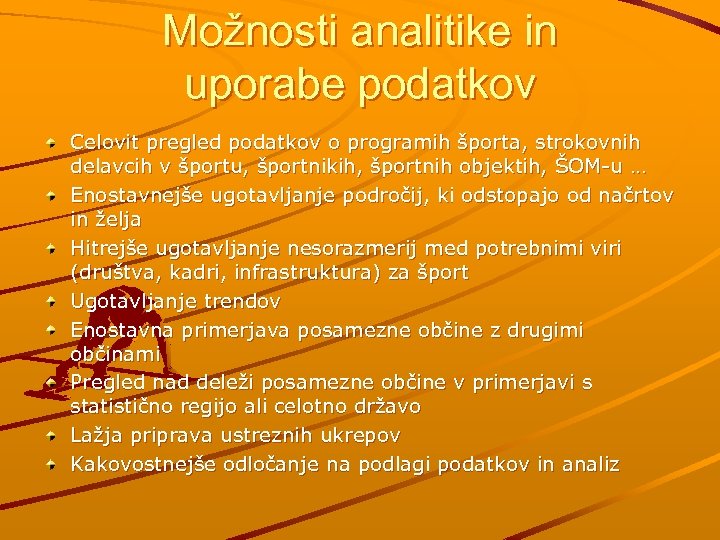 Možnosti analitike in uporabe podatkov

Celovit pregled podatkov o programih športa, strokovnih delavcih v športu, športnikih, športnih objektih, ŠOM-u …

Enostavnejše ugotavljanje področij, ki odstopajo od načrtov in želja

Hitrejše ugotavljanje nesorazmerij med potrebnimi viri (društva, kadri, infrastruktura) za šport

Ugotavljanje trendov

Enostavna primerjava posamezne občine z drugimi občinami

Pregled nad deleži posamezne občine v primerjavi s statistično regijo ali celotno državo

Lažja priprava ustreznih ukrepov

Kakovostnejše odločanje na podlagi podatkov in analiz